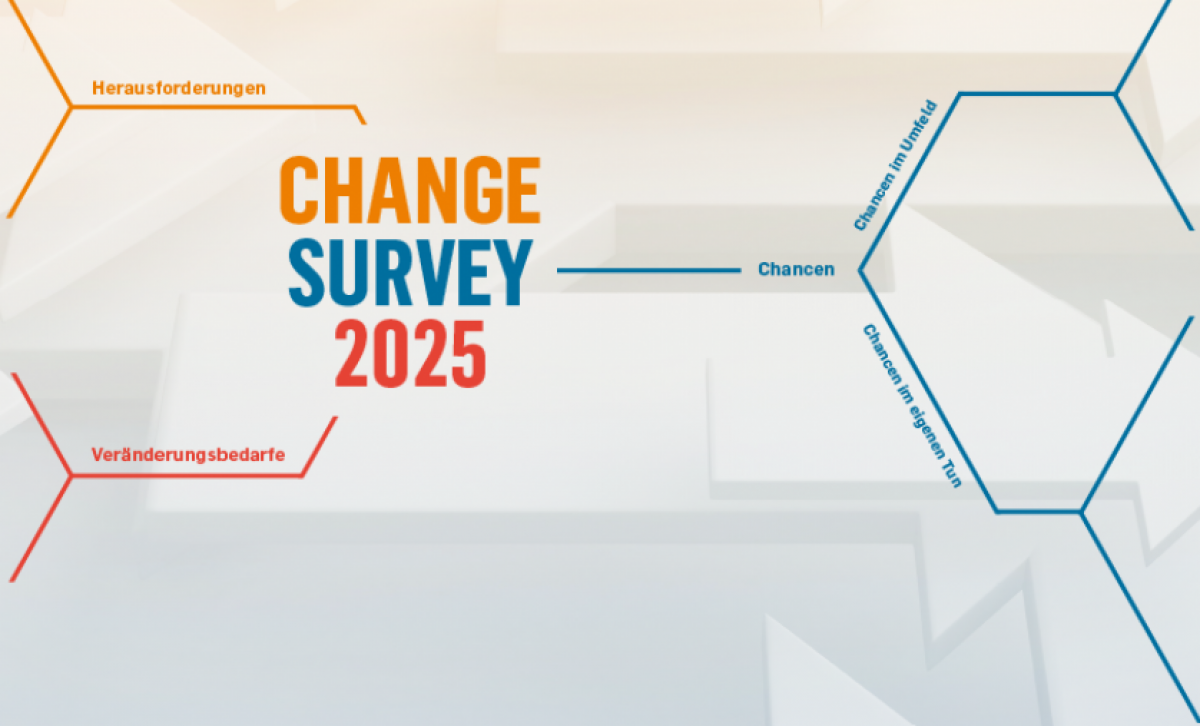 Herausforderungen

CHANGE
SURVEY
2025

Veränderungsbedarfe

Chancen

Chancen im Umfeld

Chancen im eigenen Tun